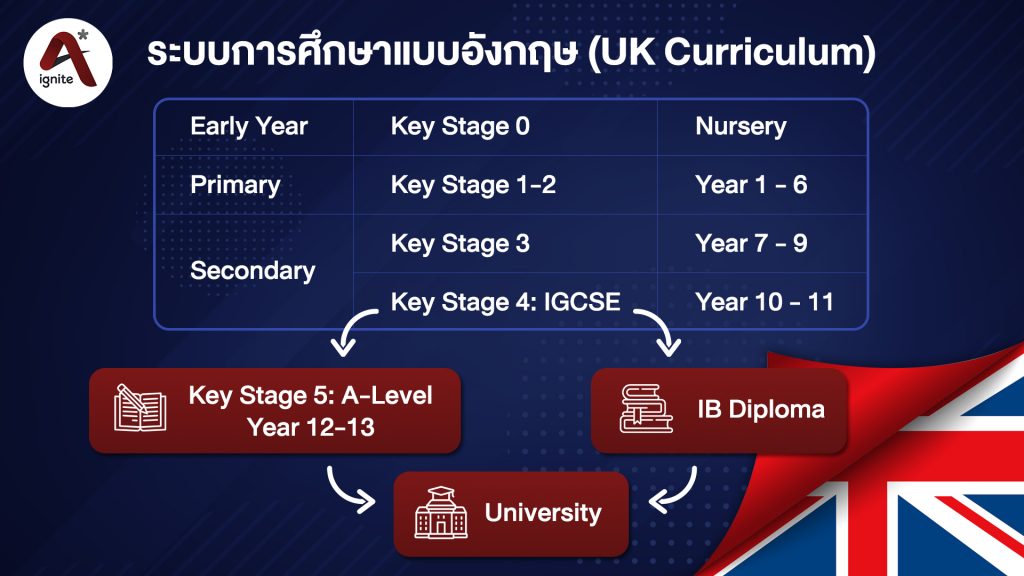 A* ignite

ระบบการศึกษาแบบอังกฤษ (UK Curriculum)

| Early Year | Key Stage 0 | Nursery |
|---|---|---|
| Primary | Key Stage 1-2 | Year 1 - 6 |
| Secondary | Key Stage 3 | Year 7 - 9 |
| | Key Stage 4: IGCSE | Year 10 - 11 |

Key Stage 5: A-Level Year 12-13

IB Diploma

University